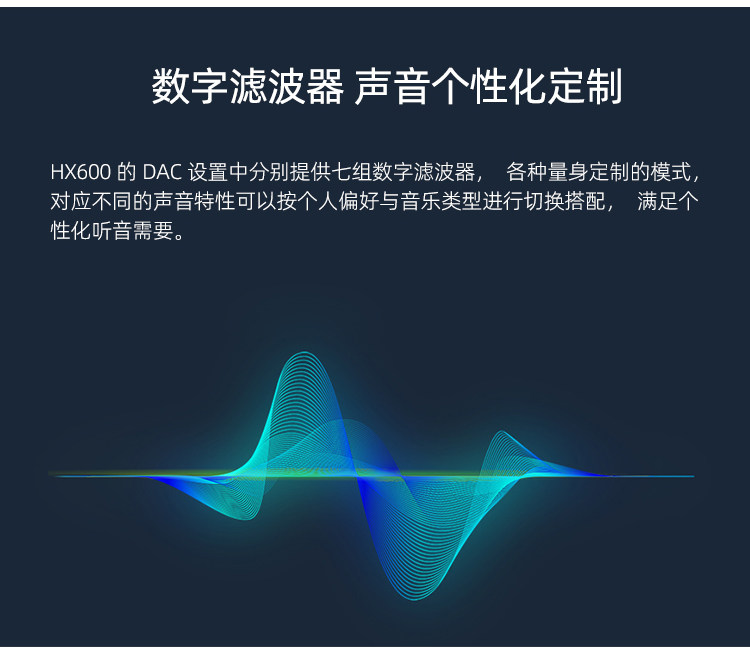 数字滤波器 声音个性化定制

HX600 的 DAC 设置中分别提供七组数字滤波器， 各种量身定制的模式，对应不同的声音特性可以按个人偏好与音乐类型进行切换搭配， 满足个性化听音需要。